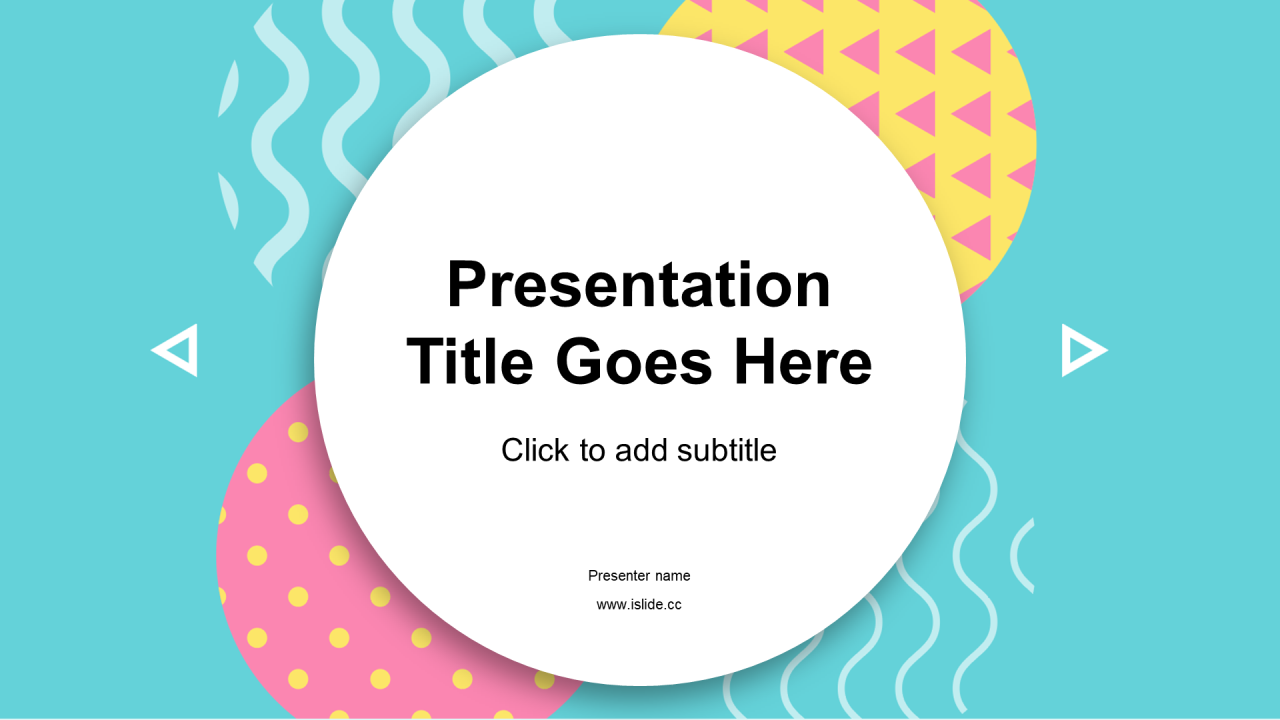 Presentation Title Goes Here

Click to add subtitle

Presenter name

www.islide.cc